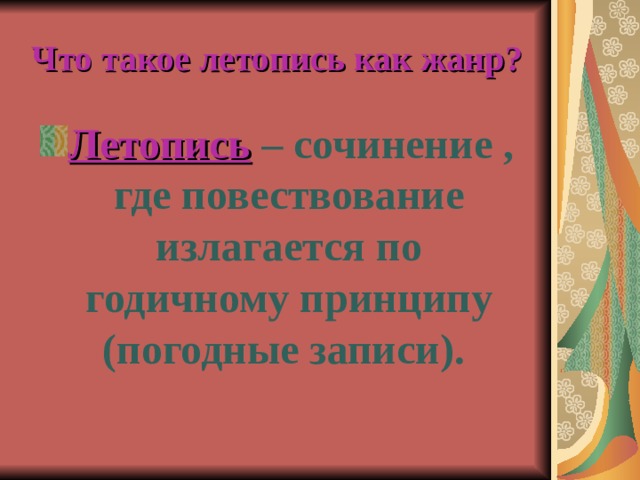 Что такое летопись как жанр?

Летопись – сочинение , где повествование излагается по годичному принципу (погодные записи).